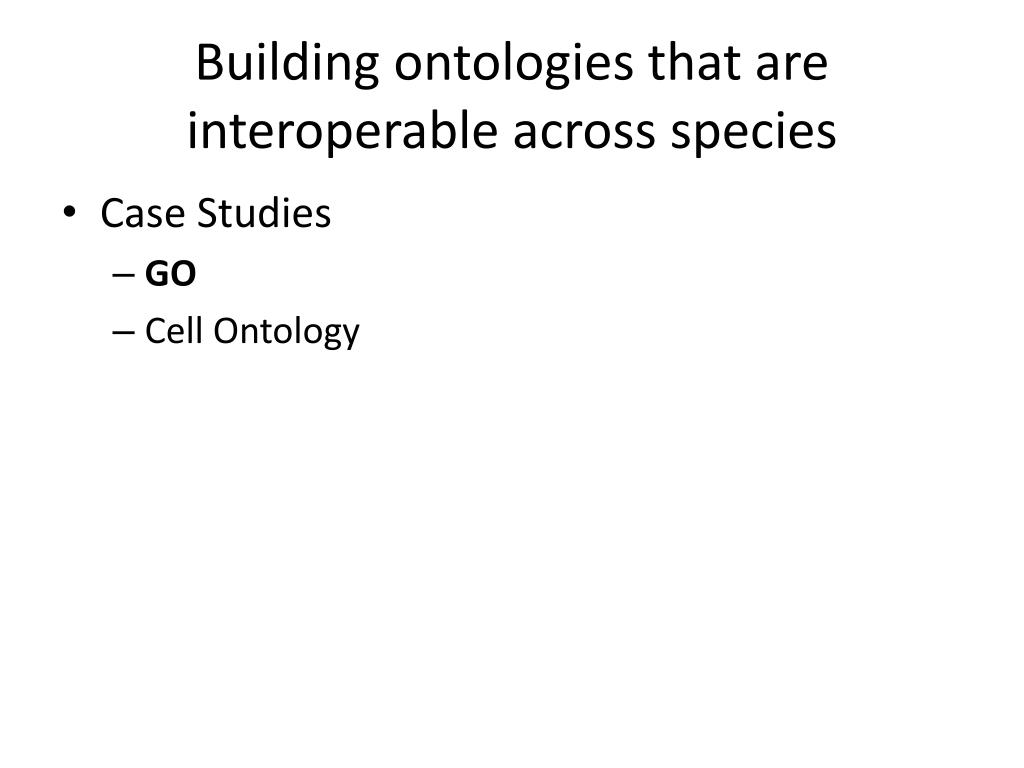 Building ontologies that are interoperable across species

• Case Studies
– GO
– Cell Ontology